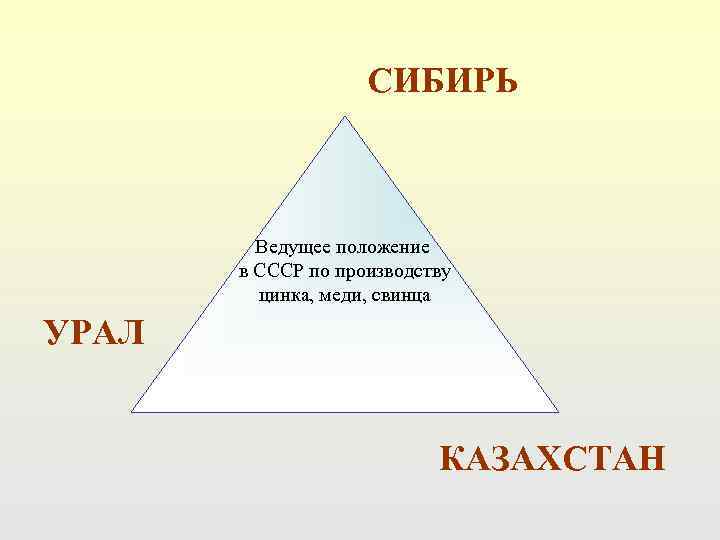 СИБИРЬ

Ведущее положение в СССР по производству цинка, меди, свинца

УРАЛ

КАЗАХСТАН